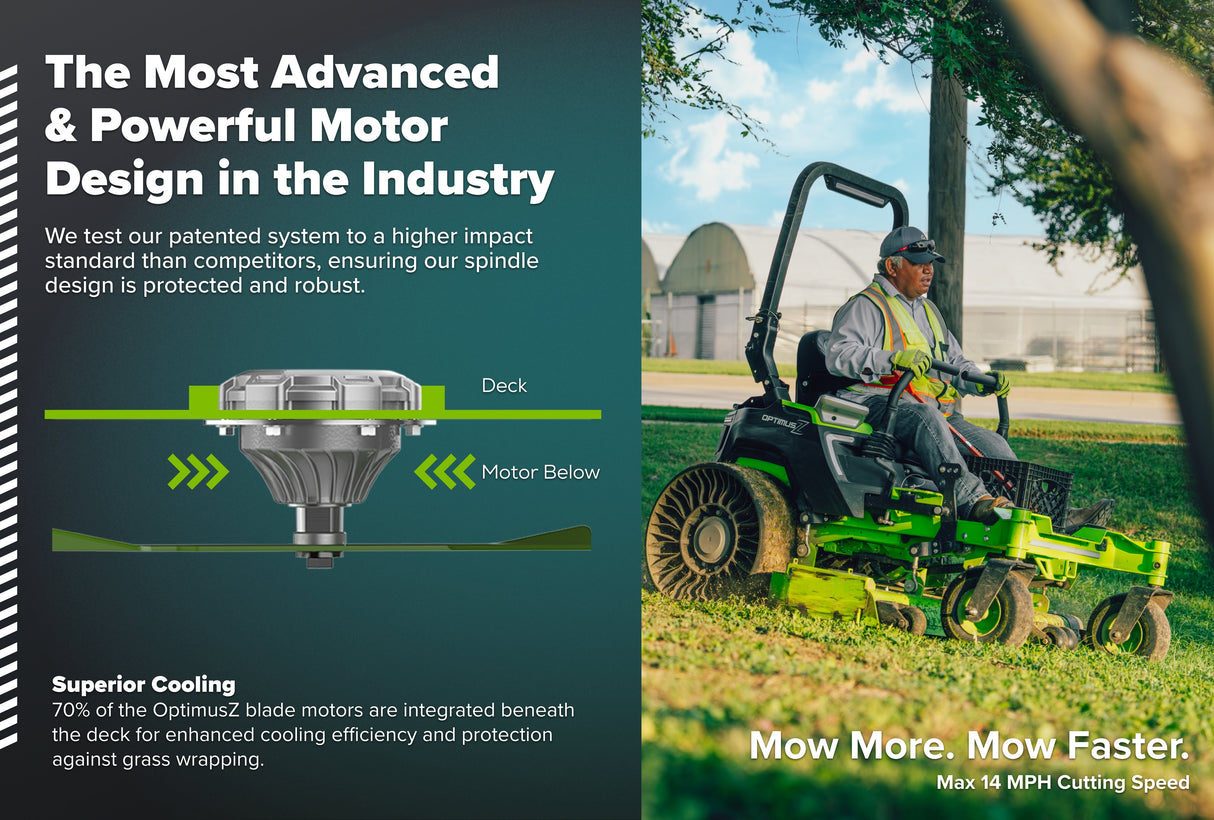 The Most Advanced & Powerful Motor Design in the Industry

We test our patented system to a higher impact standard than competitors, ensuring our spindle design is protected and robust.

Deck

Motor Below

Superior Cooling
70% of the OptimusZ blade motors are integrated beneath the deck for enhanced cooling efficiency and protection against grass wrapping.

OPTIMUSZ

Mow More. Mow Faster.
Max 14 MPH Cutting Speed